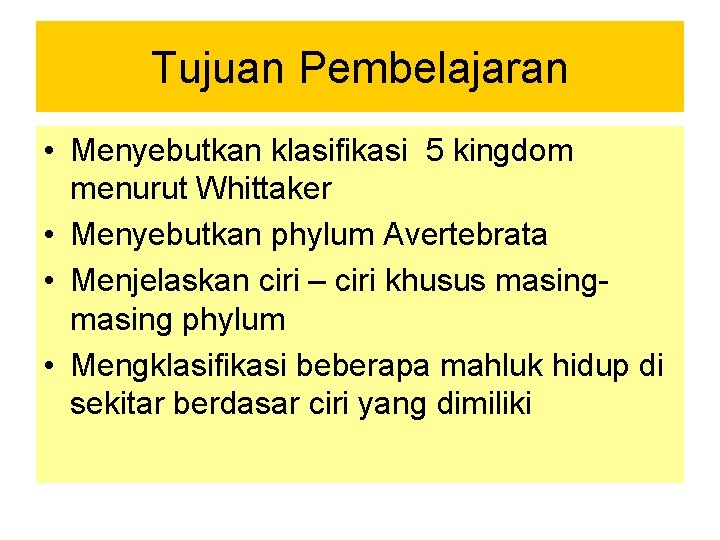 Tujuan Pembelajaran

• Menyebutkan klasifikasi 5 kingdom menurut Whittaker
• Menyebutkan phylum Avertebrata
• Menjelaskan ciri – ciri khusus masing-masing phylum
• Mengklasifikasi beberapa mahluk hidup di sekitar berdasar ciri yang dimiliki